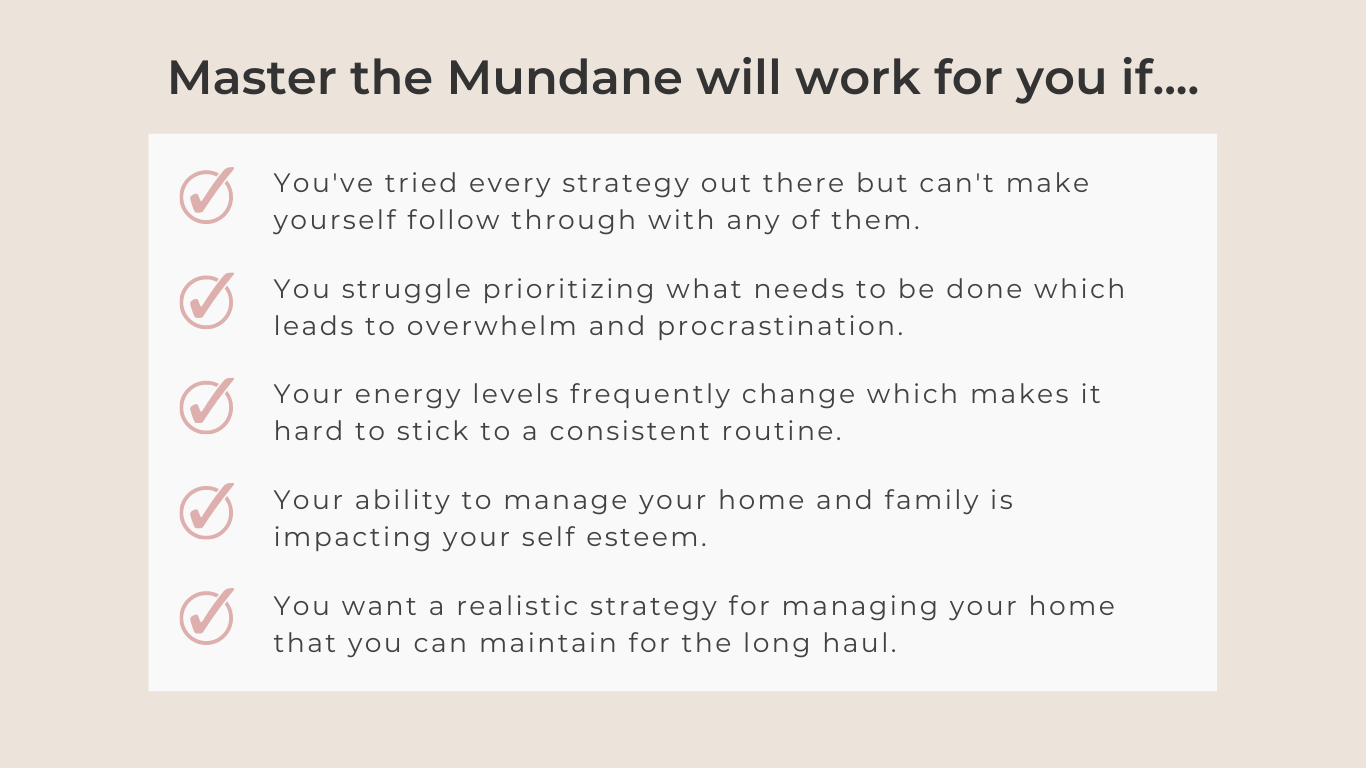 Master the Mundane will work for you if....

You've tried every strategy out there but can't make yourself follow through with any of them.

You struggle prioritizing what needs to be done which leads to overwhelm and procrastination.

Your energy levels frequently change which makes it hard to stick to a consistent routine.

Your ability to manage your home and family is impacting your self esteem.

You want a realistic strategy for managing your home that you can maintain for the long haul.